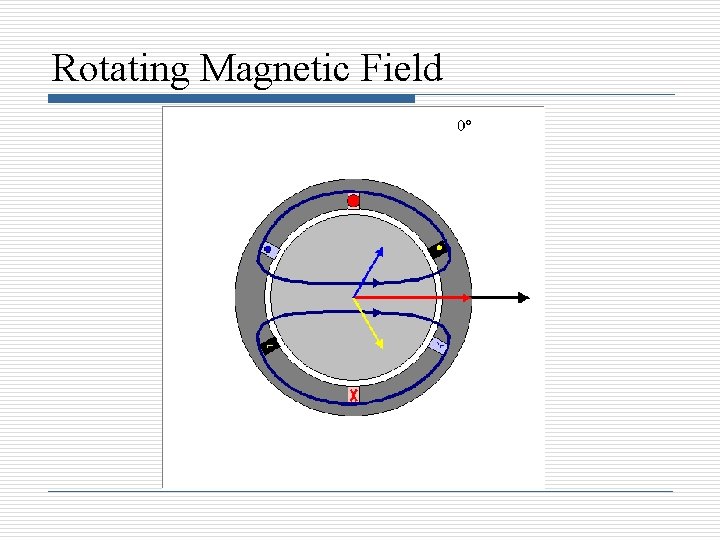 Rotating Magnetic Field

0°